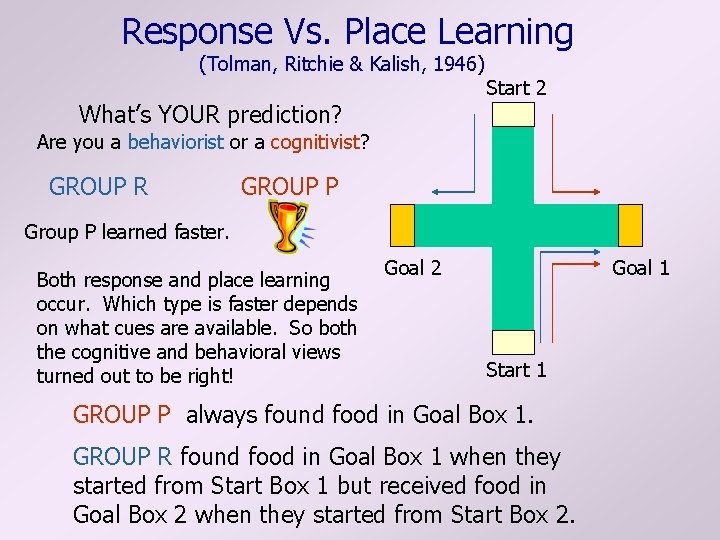 Response Vs. Place Learning
(Tolman, Ritchie & Kalish, 1946)

What's YOUR prediction?
Are you a behaviorist or a cognitivist?

GROUP R

GROUP P

Group P learned faster.

Both response and place learning occur. Which type is faster depends on what cues are available. So both the cognitive and behavioral views turned out to be right!

Start 2

Goal 2

Goal 1

Start 1

GROUP P always found food in Goal Box 1.

GROUP R found food in Goal Box 1 when they started from Start Box 1 but received food in Goal Box 2 when they started from Start Box 2.